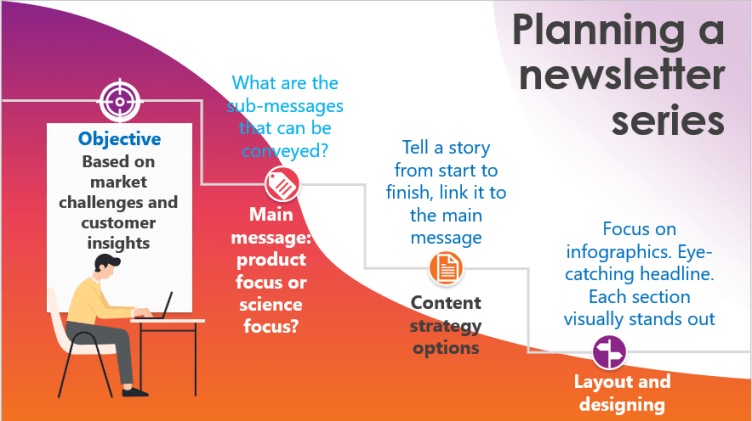 Planning a newsletter series

Objective
Based on market challenges and customer insights

What are the sub-messages that can be conveyed?

Main message: product focus or science focus?

Tell a story from start to finish, link it to the main message

Content strategy options

Focus on infographics. Eye-catching headline. Each section visually stands out

Layout and designing